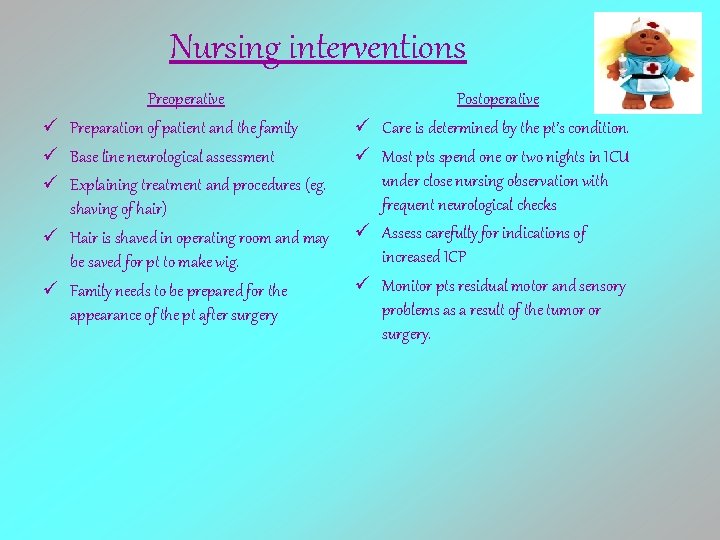 Nursing interventions

Preoperative

✓ Preparation of patient and the family

✓ Base line neurological assessment

✓ Explaining treatment and procedures (eg. shaving of hair)

✓ Hair is shaved in operating room and may be saved for pt to make wig.

✓ Family needs to be prepared for the appearance of the pt after surgery

Postoperative

✓ Care is determined by the pt's condition.

✓ Most pts spend one or two nights in ICU under close nursing observation with frequent neurological checks

✓ Assess carefully for indications of increased ICP

✓ Monitor pts residual motor and sensory problems as a result of the tumor or surgery.